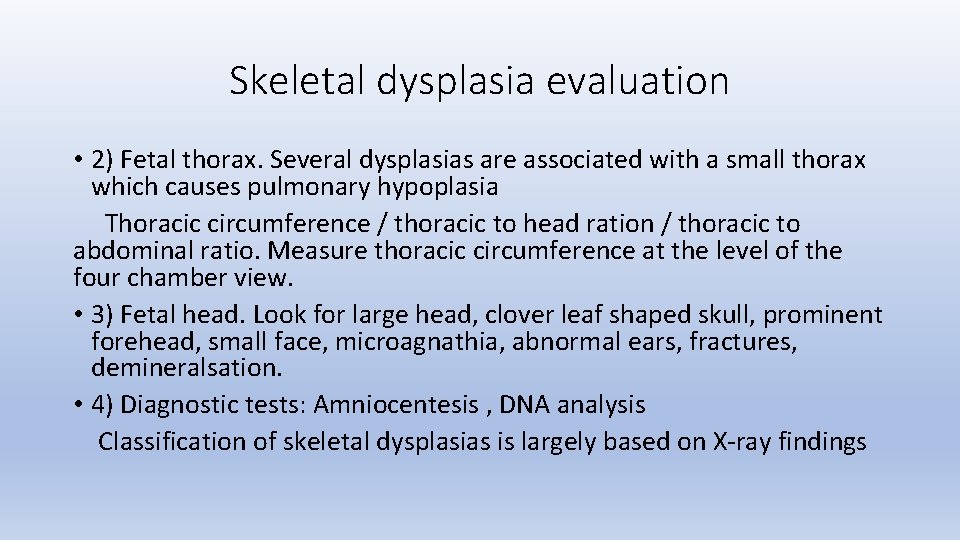 Skeletal dysplasia evaluation

• 2) Fetal thorax. Several dysplasias are associated with a small thorax which causes pulmonary hypoplasia

Thoracic circumference / thoracic to head ration / thoracic to abdominal ratio. Measure thoracic circumference at the level of the four chamber view.

• 3) Fetal head. Look for large head, clover leaf shaped skull, prominent forehead, small face, microagnathia, abnormal ears, fractures, demineralsation.

• 4) Diagnostic tests: Amniocentesis , DNA analysis

Classification of skeletal dysplasias is largely based on X-ray findings